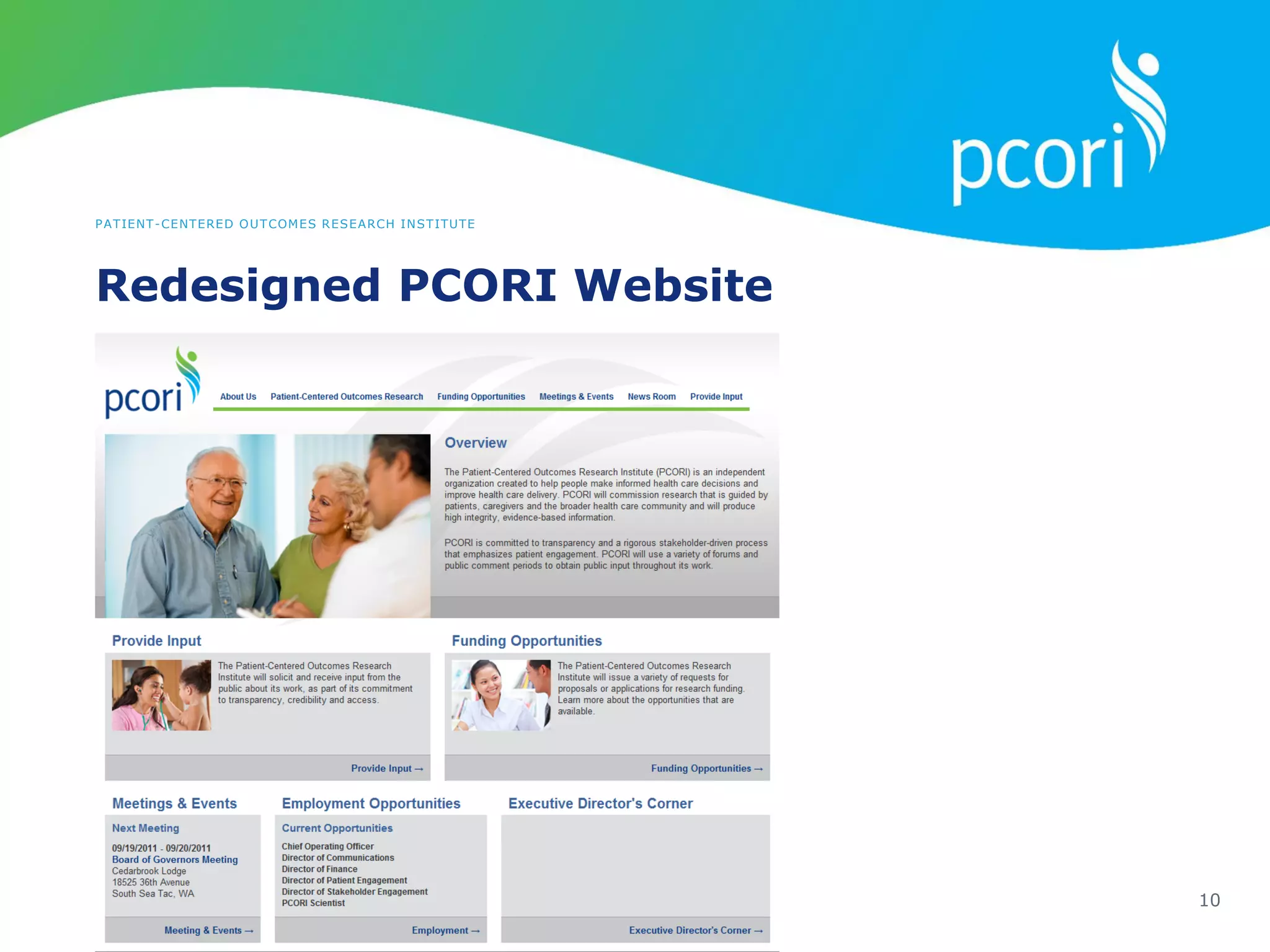 pcori

PATIENT-CENTERED OUTCOMES RESEARCH INSTITUTE

Redesigned PCORI Website

pcori

About Us Patient-Centered Outcomes Research Funding Opportunities Meetings & Events News Room Provide Input

Overview

The Patient-Centered Outcomes Research Institute (PCORI) is an independent organization created to help people make informed health care decisions and improve health care delivery. PCORI will commission research that is guided by patients, caregivers and the broader health care community and will produce high integrity, evidence-based information.

PCORI is committed to transparency and a rigorous stakeholder-driven process that emphasizes patient engagement. PCORI will use a variety of forums and public comment periods to obtain public input throughout its work.

Provide Input

The Patient-Centered Outcomes Research Institute will solicit and receive input from the public about its work, as part of its commitment to transparency, credibility and access.

Provide Input →

Funding Opportunities

The Patient-Centered Outcomes Research Institute will issue a variety of requests for proposals or applications for research funding. Learn more about the opportunities that are available.

Funding Opportunities →

Meetings & Events

Next Meeting

09/19/2011 - 09/20/2011
Board of Governors Meeting
Cedarbrook Lodge
18525 36th Avenue
South Sea Tac, WA

Meeting & Events →

Employment Opportunities

Current Opportunities

Chief Operating Officer
Director of Communications
Director of Finance
Director of Patient Engagement
Director of Stakeholder Engagement
PCORI Scientist

Employment →

Executive Director's Corner

Executive Director's Corner →

10